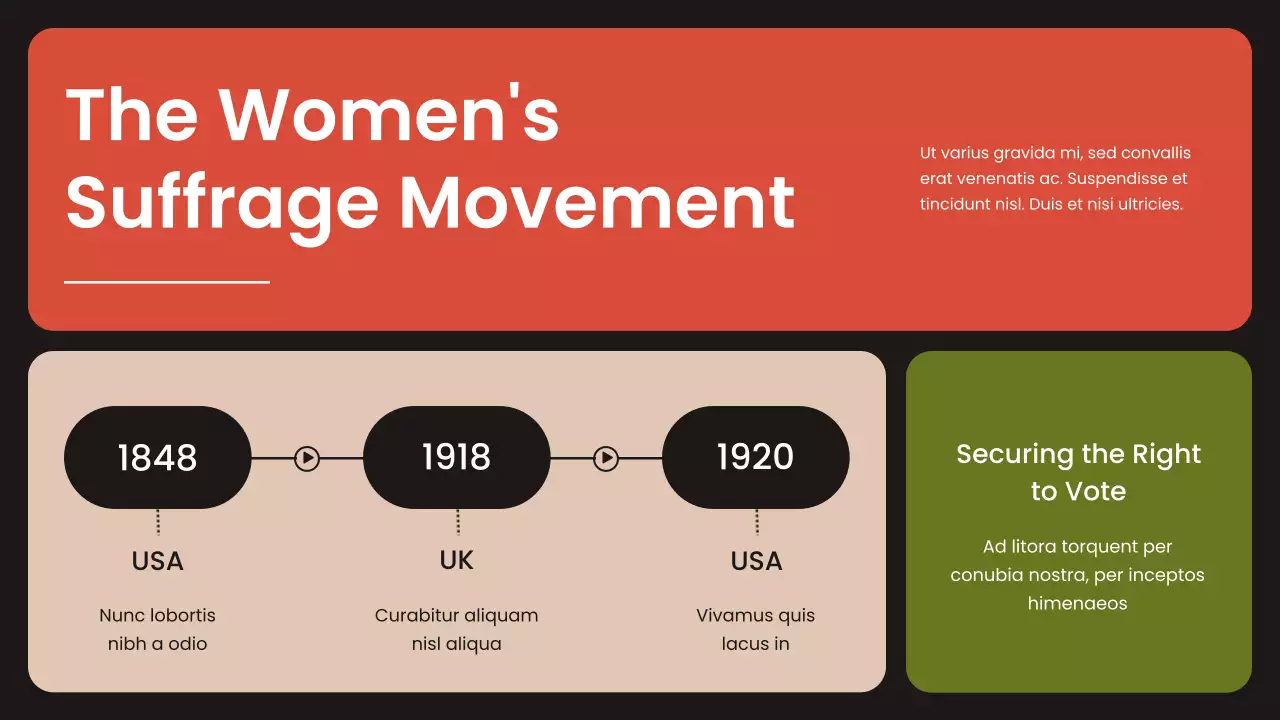 The Women's Suffrage Movement

Ut varius gravida mi, sed convallis erat venenatis ac. Suspendisse et tincidunt nisl. Duis et nisi ultricies.

1848

USA

Nunc lobortis nibh a odio

1918

UK

Curabitur aliquam nisl aliqua

1920

USA

Vivamus quis lacus in

Securing the Right to Vote

Ad litora torquent per conubia nostra, per inceptos himenaeos